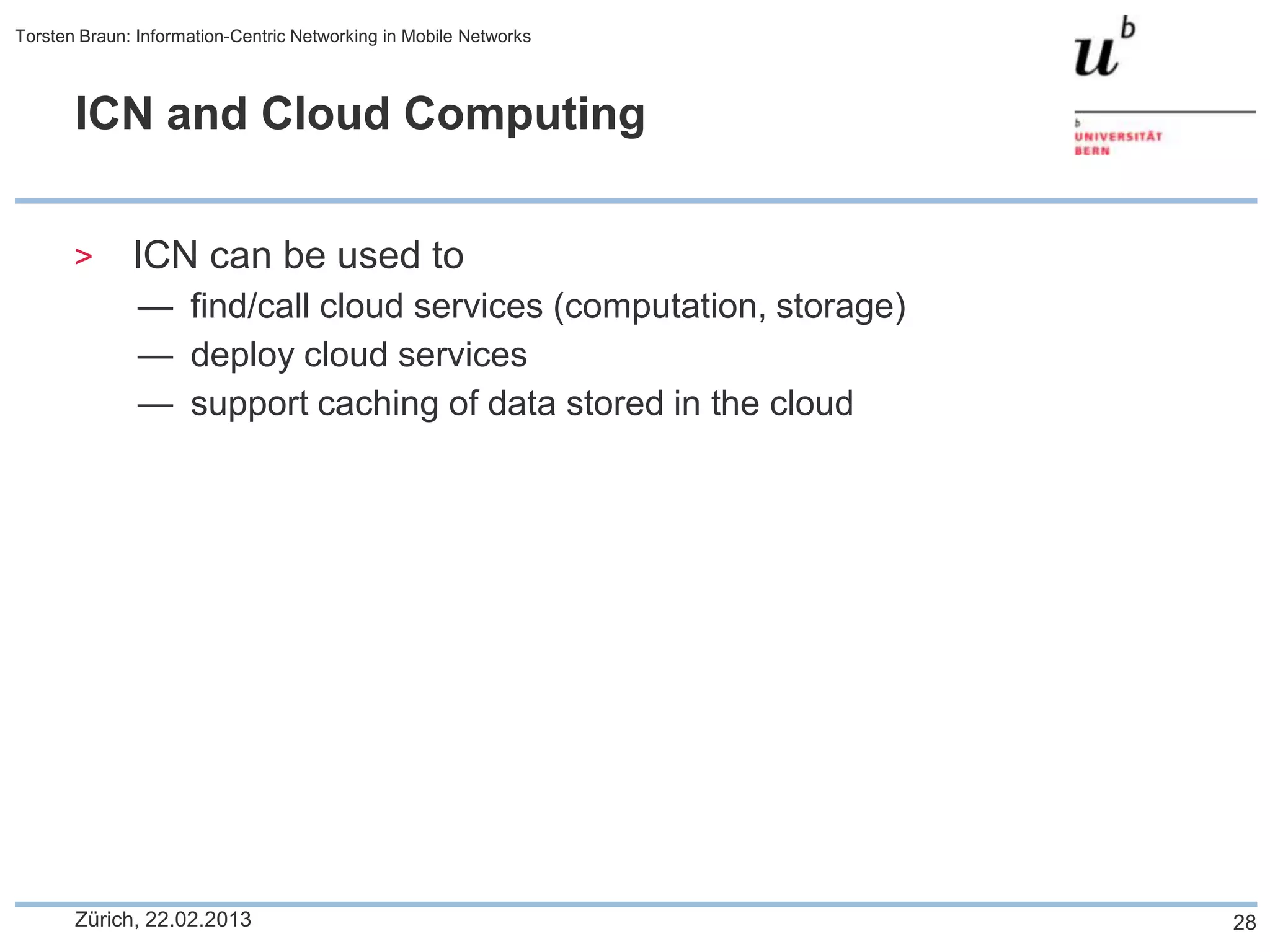 Torsten Braun: Information-Centric Networking in Mobile Networks

$u^b$

b
UNIVERSITÄT
BERN

ICN and Cloud Computing

> ICN can be used to
— find/call cloud services (computation, storage)
— deploy cloud services
— support caching of data stored in the cloud

Zürich, 22.02.2013

28